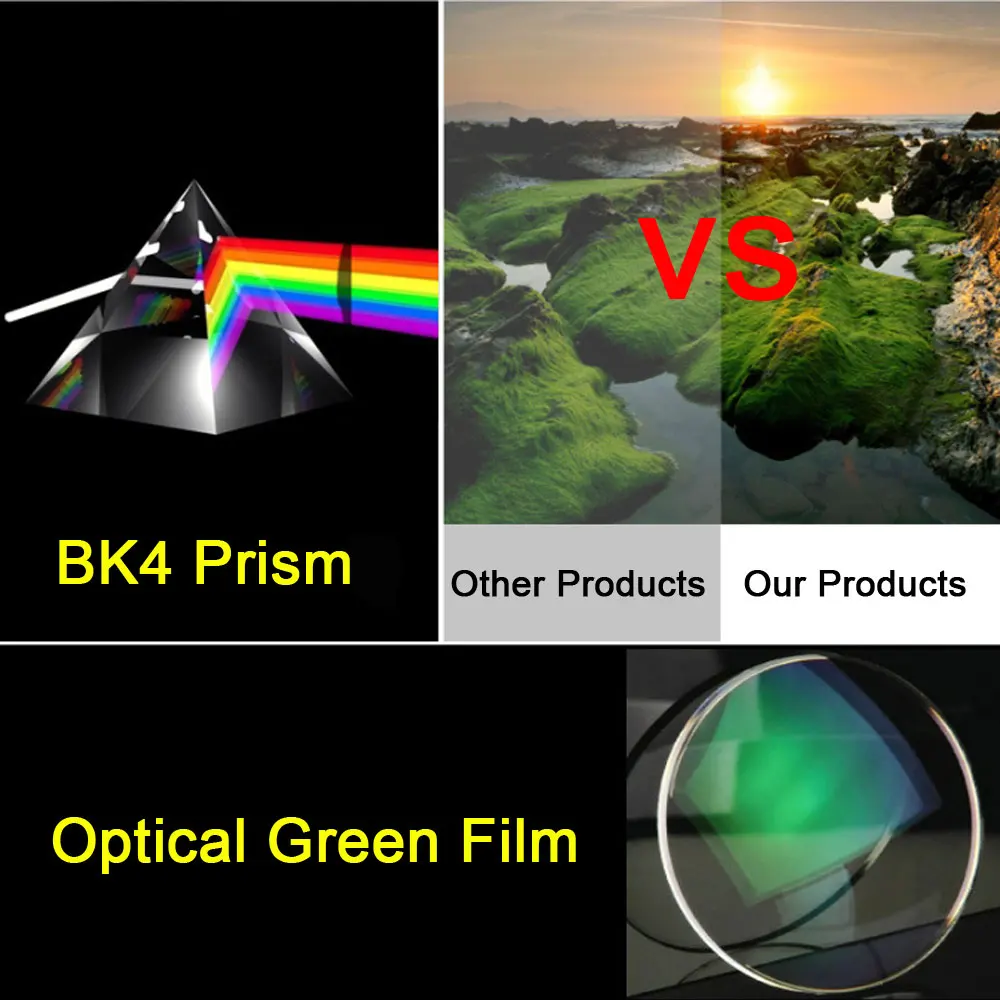 BK4 Prism

VS

Other Products

Our Products

Optical Green Film